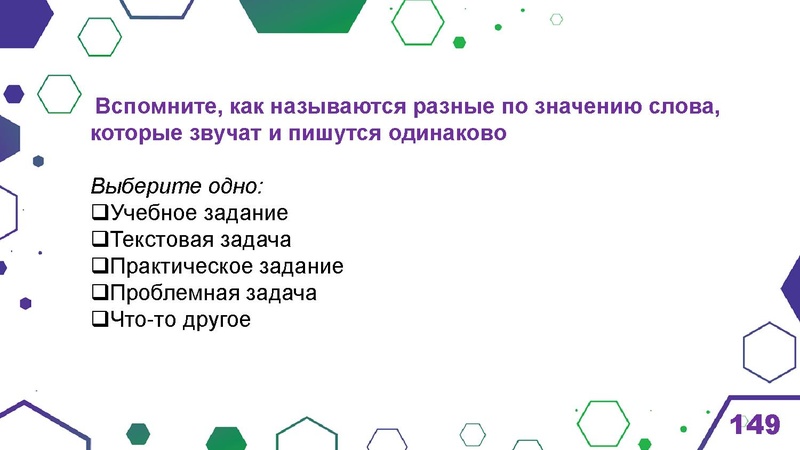 Вспомните, как называются разные по значению слова, которые звучат и пишутся одинаково

Выберите одно:
❑Учебное задание
❑Текстовая задача
❑Практическое задание
❑Проблемная задача
❑Что-то другое

149